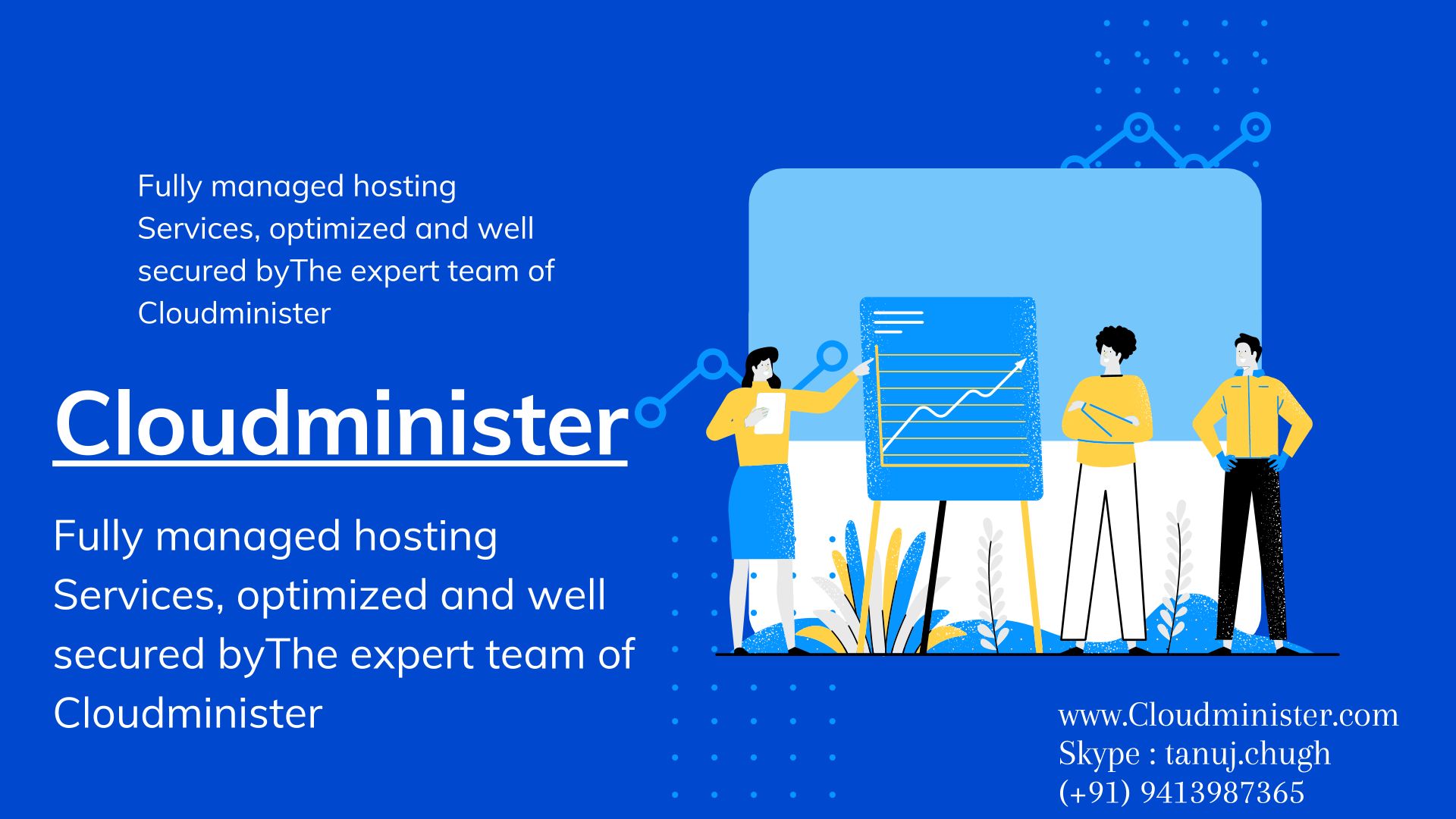 Fully managed hosting Services, optimized and well secured byThe expert team of Cloudminister

Cloudminister

Fully managed hosting Services, optimized and well secured byThe expert team of Cloudminister

www.Cloudminister.com
Skype : tanuj.chugh
(+91) 9413987365